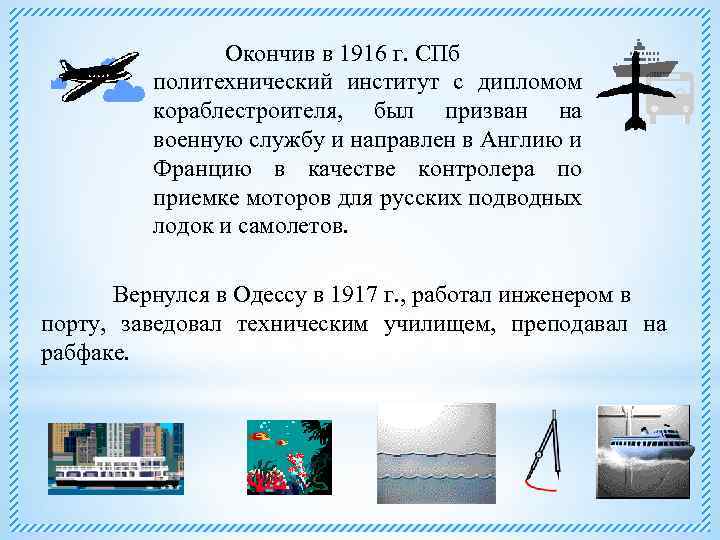 Окончив в 1916 г. СПб политехнический институт с дипломом кораблестроителя, был призван на военную службу и направлен в Англию и Францию в качестве контролера по приемке моторов для русских подводных лодок и самолетов.

Вернулся в Одессу в 1917 г., работал инженером в порту, заведовал техническим училищем, преподавал на рабфаке.